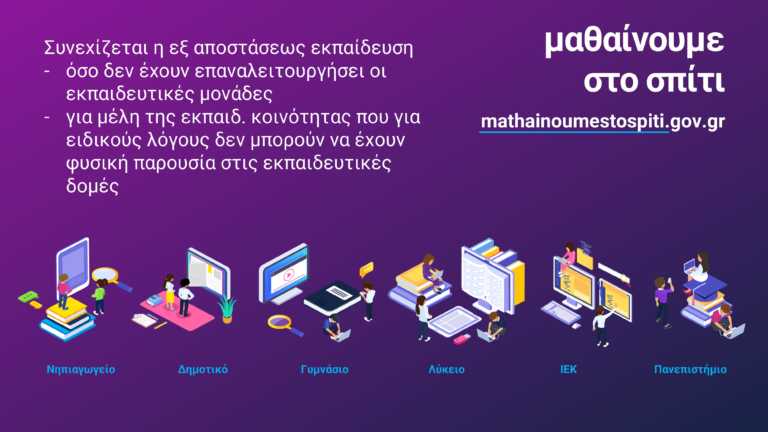 Συνεχίζεται η εξ αποστάσεως εκπαίδευση
- όσο δεν έχουν επαναλειτουργήσει οι εκπαιδευτικές μονάδες
- για μέλη της εκπαιδ. κοινότητας που για ειδικούς λόγους δεν μπορούν να έχουν φυσική παρουσία στις εκπαιδευτικές δομές

μαθαίνουμε στο σπίτι

mathainoumestospiti.gov.gr

Νηπιαγωγείο

Δημοτικό

Γυμνάσιο

Λύκειο

ΙΕΚ

Πανεπιστήμιο